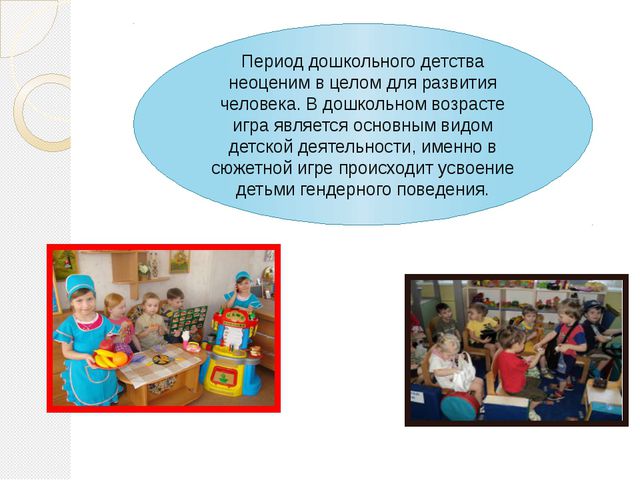 Период дошкольного детства неоценим в целом для развития человека. В дошкольном возрасте игра является основным видом детской деятельности, именно в сюжетной игре происходит усвоение детьми гендерного поведения.